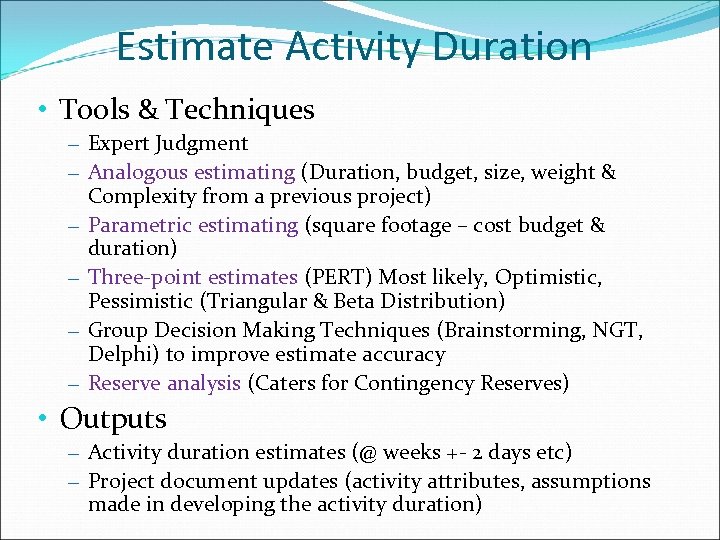 Estimate Activity Duration

• Tools & Techniques
– Expert Judgment
– Analogous estimating (Duration, budget, size, weight & Complexity from a previous project)
– Parametric estimating (square footage – cost budget & duration)
– Three-point estimates (PERT) Most likely, Optimistic, Pessimistic (Triangular & Beta Distribution)
– Group Decision Making Techniques (Brainstorming, NGT, Delphi) to improve estimate accuracy
– Reserve analysis (Caters for Contingency Reserves)

• Outputs
– Activity duration estimates (@ weeks +- 2 days etc)
– Project document updates (activity attributes, assumptions made in developing the activity duration)